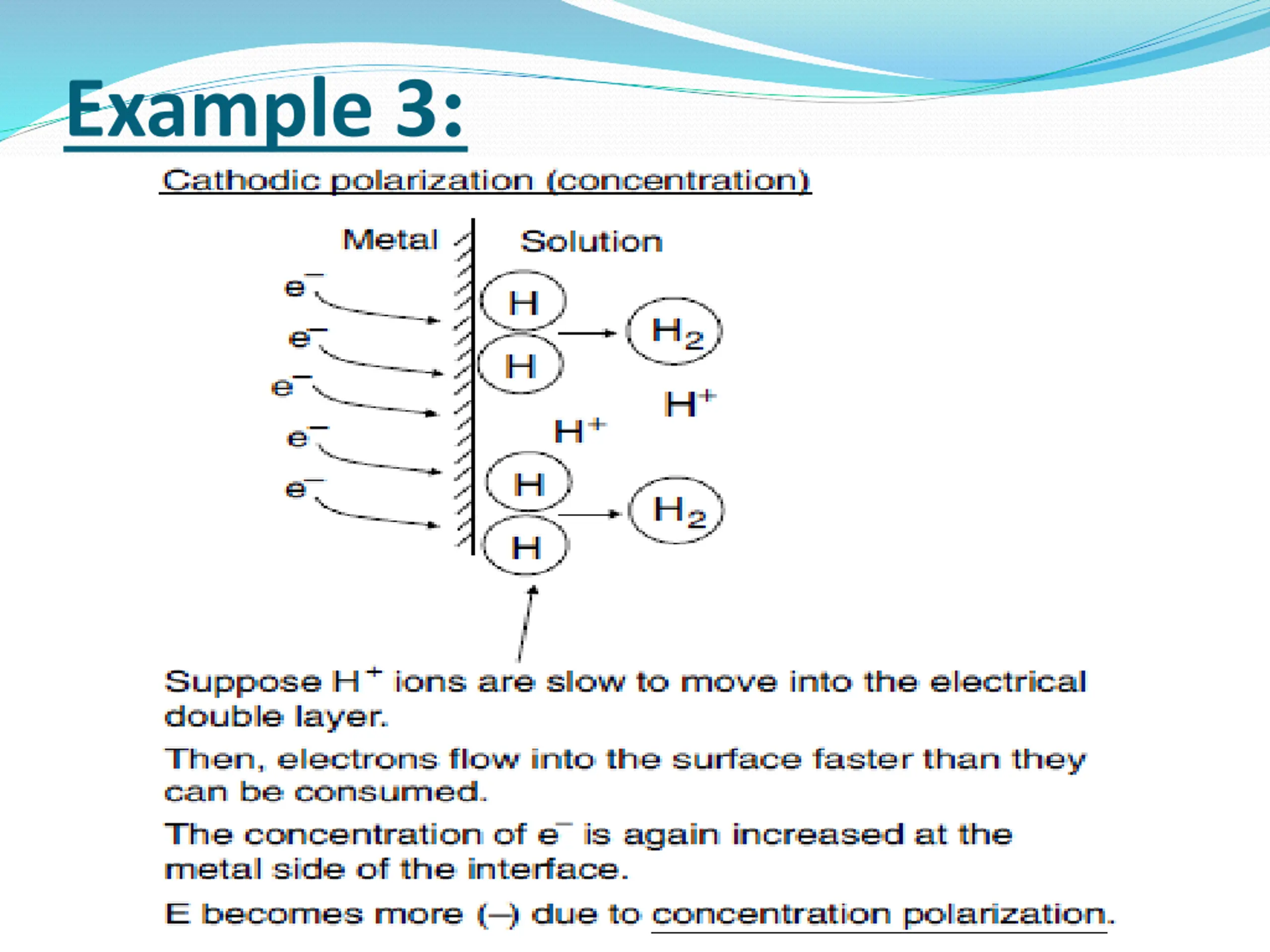 Example 3:

Cathodic polarization (concentration)

Metal

Solution

$e^-$

$e^-$

$e^-$

$e^-$

$e^-$

H

H

$H_2$

$H^+$

$H^+$

H

H

$H_2$

Suppose $H^+$ ions are slow to move into the electrical double layer.

Then, electrons flow into the surface faster than they can be consumed.

The concentration of $e^-$ is again increased at the metal side of the interface.

E becomes more (–) due to concentration polarization.